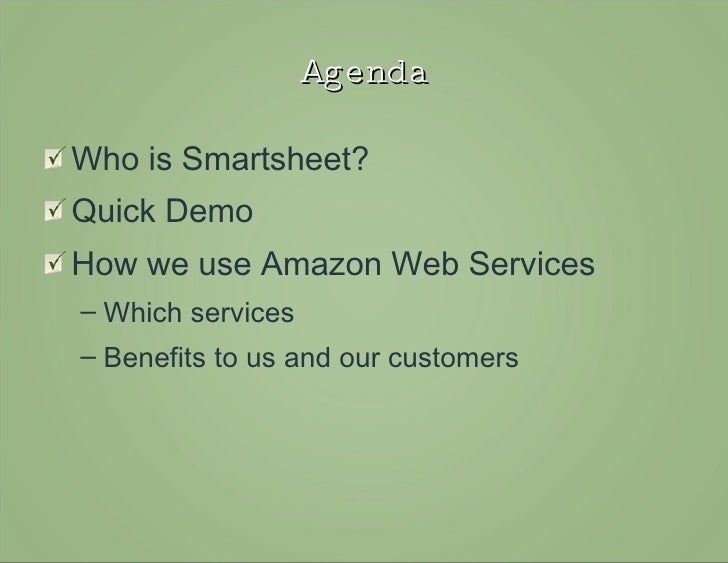 Agenda

Who is Smartsheet?

Quick Demo

How we use Amazon Web Services

– Which services

– Benefits to us and our customers